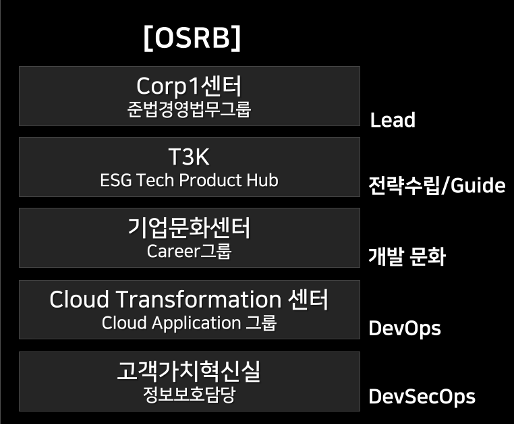 [OSRB]

Corp1센터
준법경영법무그룹

Lead

T3K
ESG Tech Product Hub

전략수립/Guide

기업문화센터
Career그룹

개발 문화

Cloud Transformation 센터
Cloud Application 그룹

DevOps

고객가치혁신실
정보보호담당

DevSecOps